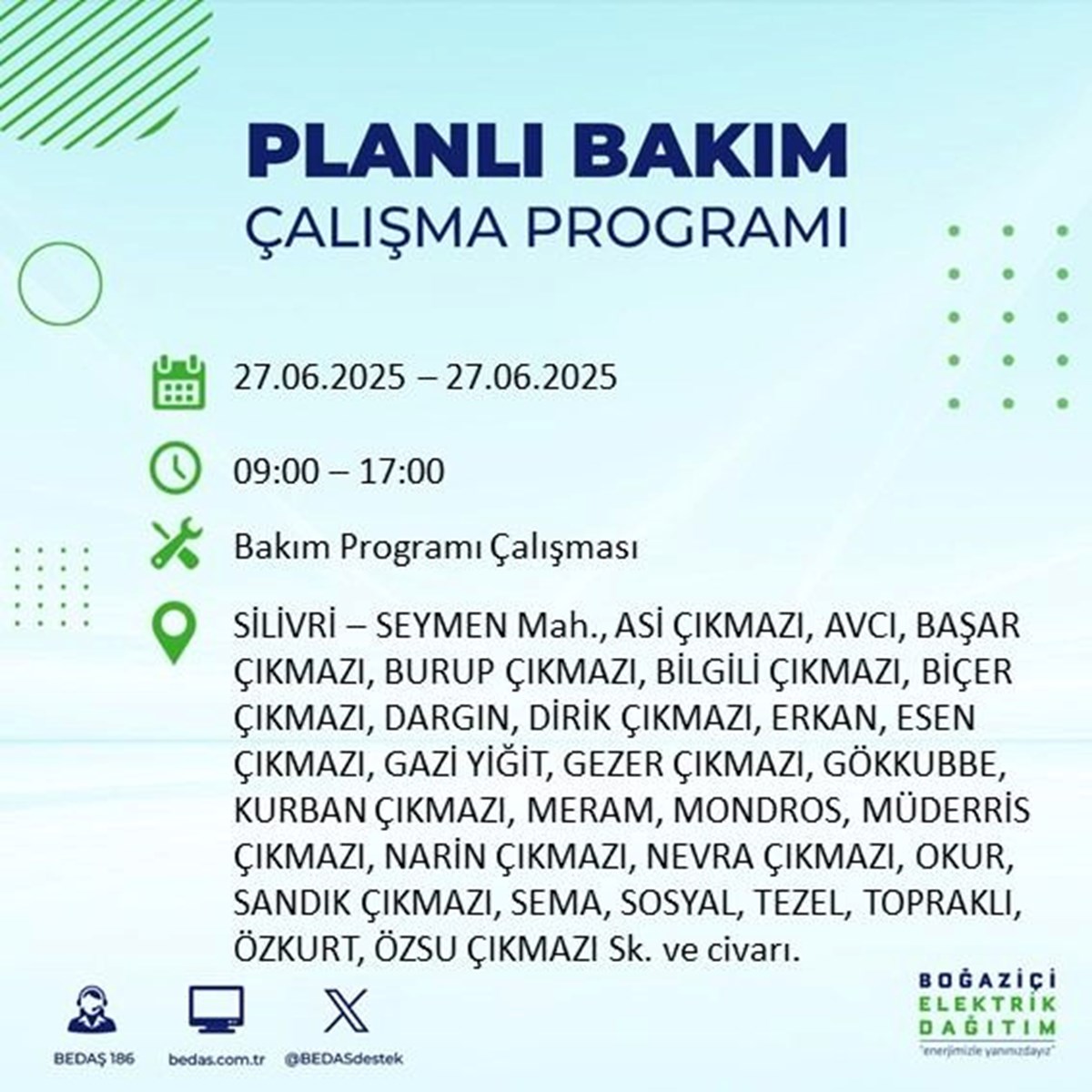 PLANLI BAKIM
ÇALIŞMA PROGRAMI

27.06.2025 – 27.06.2025

09:00 – 17:00

Bakım Programı Çalışması

SİLİVRİ – SEYMEN Mah., ASİ ÇIKMAZI, AVCI, BAŞAR ÇIKMAZI, BURUP ÇIKMAZI, BİLGİLİ ÇIKMAZI, BİÇER ÇIKMAZI, DARGIN, DİRİK ÇIKMAZI, ERKAN, ESEN ÇIKMAZI, GAZİ YİĞİT, GEZER ÇIKMAZI, GÖKKUBBE, KURBAN ÇIKMAZI, MERAM, MONDROS, MÜDERRİS ÇIKMAZI, NARİN ÇIKMAZI, NEVRA ÇIKMAZI, OKUR, SANDIK ÇIKMAZI, SEMA, SOSYAL, TEZEL, TOPRAKLI, ÖZKURT, ÖZSU ÇIKMAZI Sk. ve civarı.

BEDAŞ 186
bedas.com.tr
@BEDASdestek

BOĞAZİÇİ
ELEKTRİK
DAĞITIM
"enerjimizle yanınızdayız"